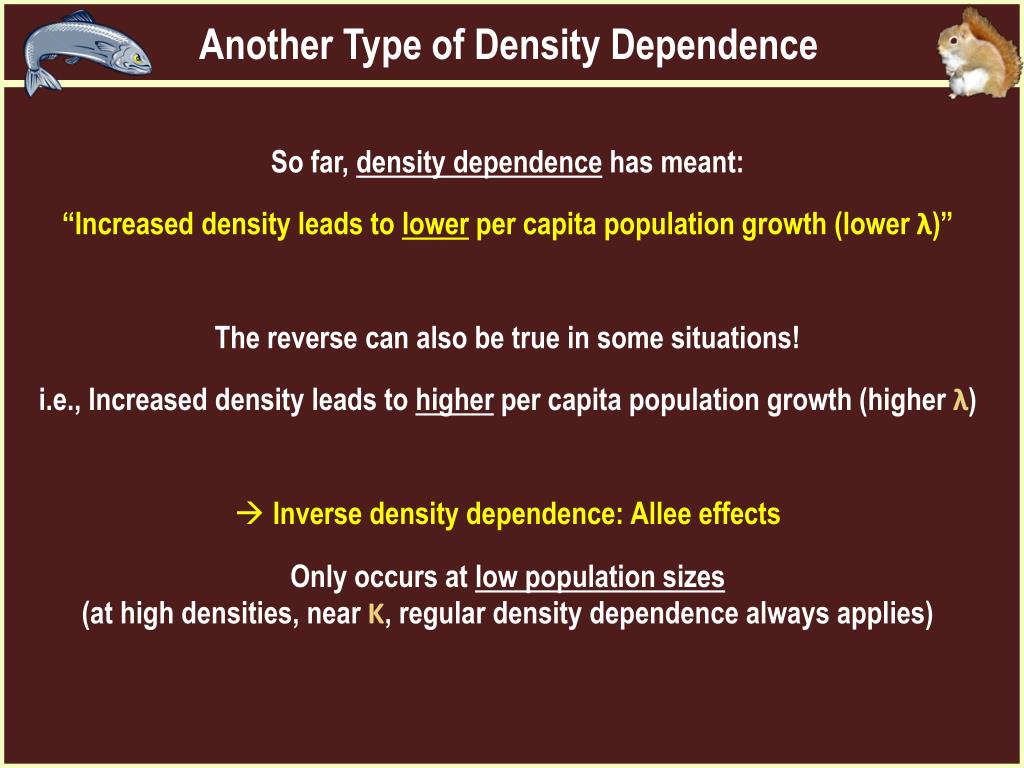 Another Type of Density Dependence

So far, density dependence has meant:

“Increased density leads to lower per capita population growth (lower λ)”

The reverse can also be true in some situations!

i.e., Increased density leads to higher per capita population growth (higher λ)

→ Inverse density dependence: Allee effects

Only occurs at low population sizes
(at high densities, near K, regular density dependence always applies)